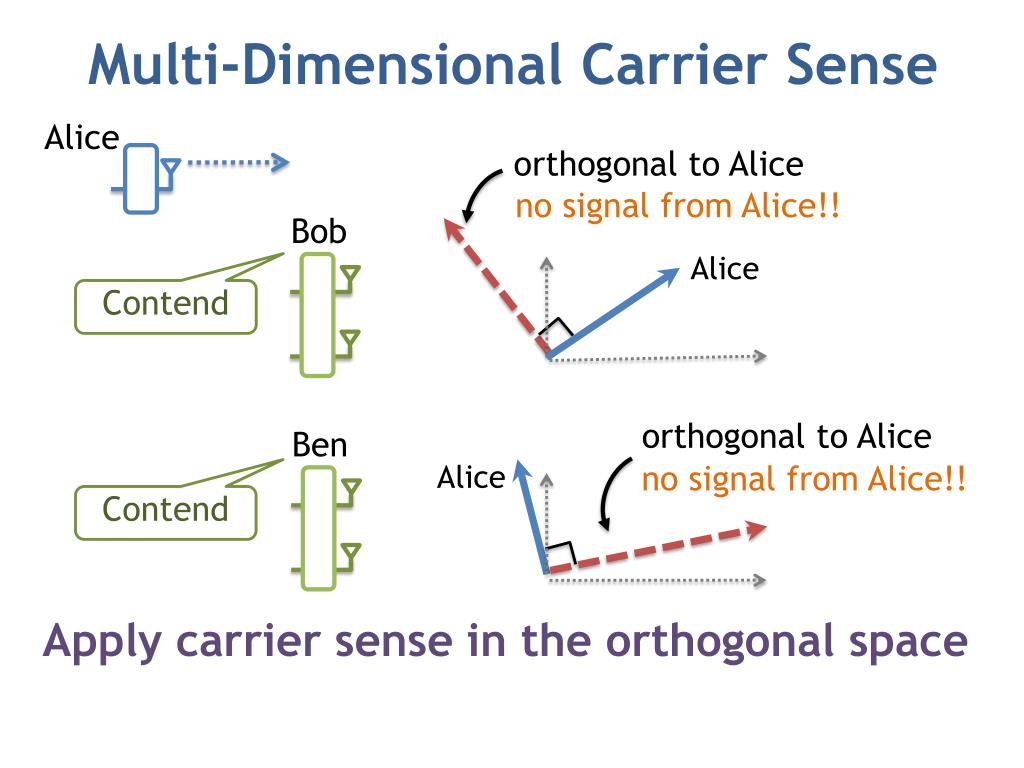 Multi-Dimensional Carrier Sense

Alice

Bob

Contend

orthogonal to Alice
no signal from Alice!!

Alice

Ben

Contend

Alice

orthogonal to Alice
no signal from Alice!!

Apply carrier sense in the orthogonal space